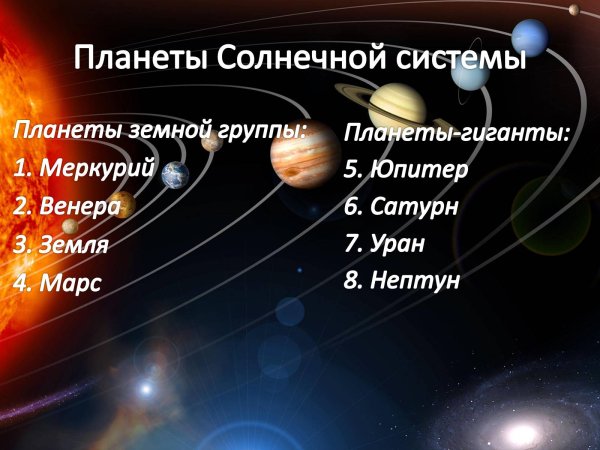 Планеты Солнечной системы

Планеты земной группы:
1. Меркурий
2. Венера
3. Земля
4. Марс

Планеты-гиганты:
5. Юпитер
6. Сатурн
7. Уран
8. Нептун